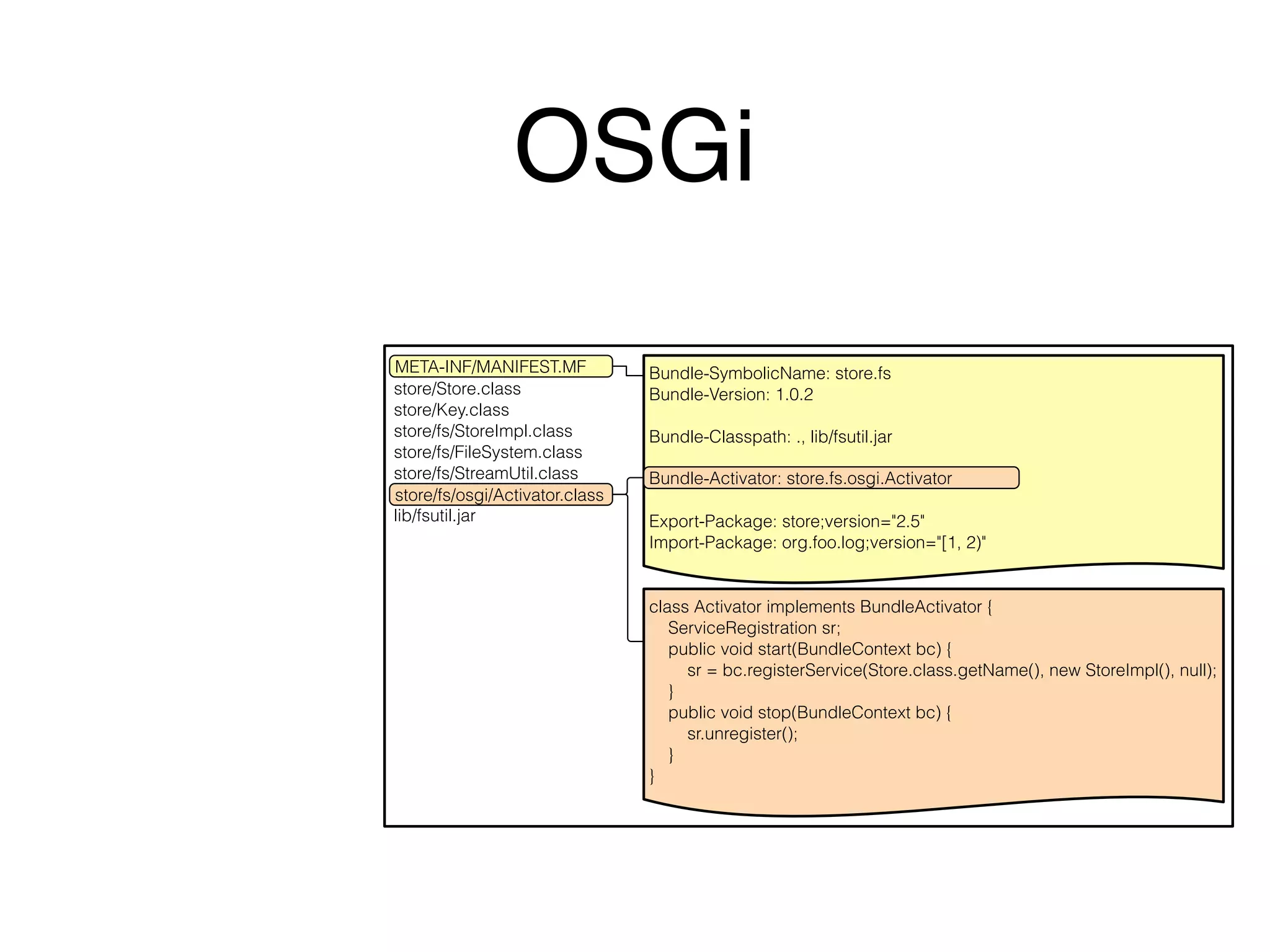 OSGi

META-INF/MANIFEST.MF
store/Store.class
store/Key.class
store/fs/StoreImpl.class
store/fs/FileSystem.class
store/fs/StreamUtil.class
store/fs/osgi/Activator.class
lib/fsutil.jar

Bundle-SymbolicName: store.fs
Bundle-Version: 1.0.2

Bundle-Classpath: ., lib/fsutil.jar

Bundle-Activator: store.fs.osgi.Activator

Export-Package: store;version="2.5"
Import-Package: org.foo.log;version="[1, 2)"

class Activator implements BundleActivator {
ServiceRegistration sr;
public void start(BundleContext bc) {
sr = bc.registerService(Store.class.getName(), new StoreImpl(), null);
}
public void stop(BundleContext bc) {
sr.unregister();
}
}